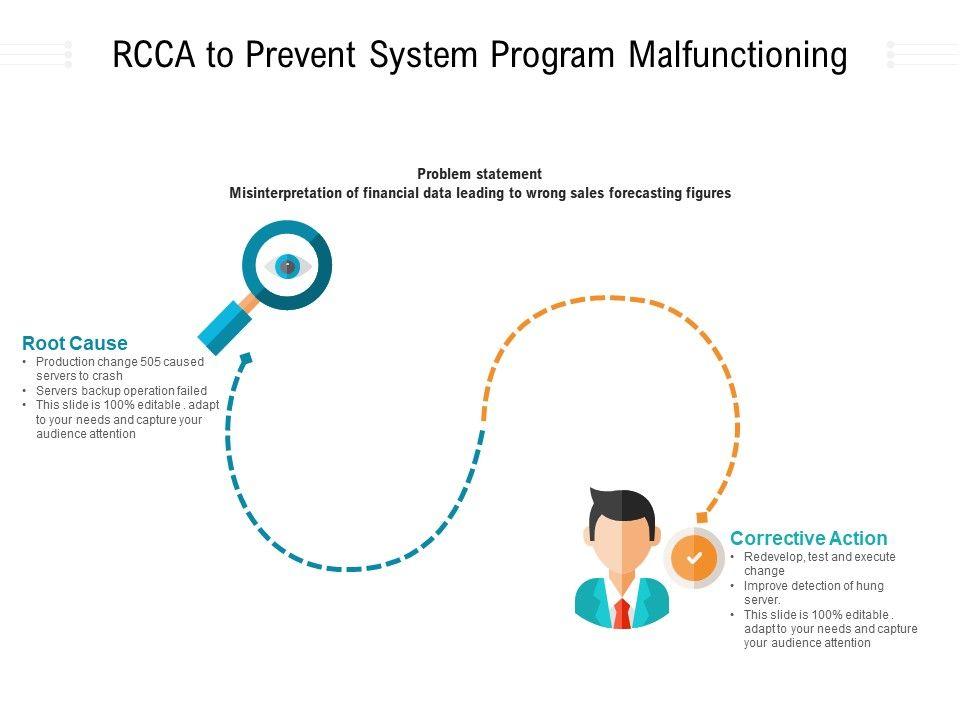 RCCA to Prevent System Program Malfunctioning

Problem statement
Misinterpretation of financial data leading to wrong sales forecasting figures

Root Cause
• Production change 505 caused servers to crash
• Servers backup operation failed
• This slide is 100% editable . adapt to your needs and capture your audience attention

Corrective Action
• Redevelop, test and execute change
• Improve detection of hung server.
• This slide is 100% editable . adapt to your needs and capture your audience attention